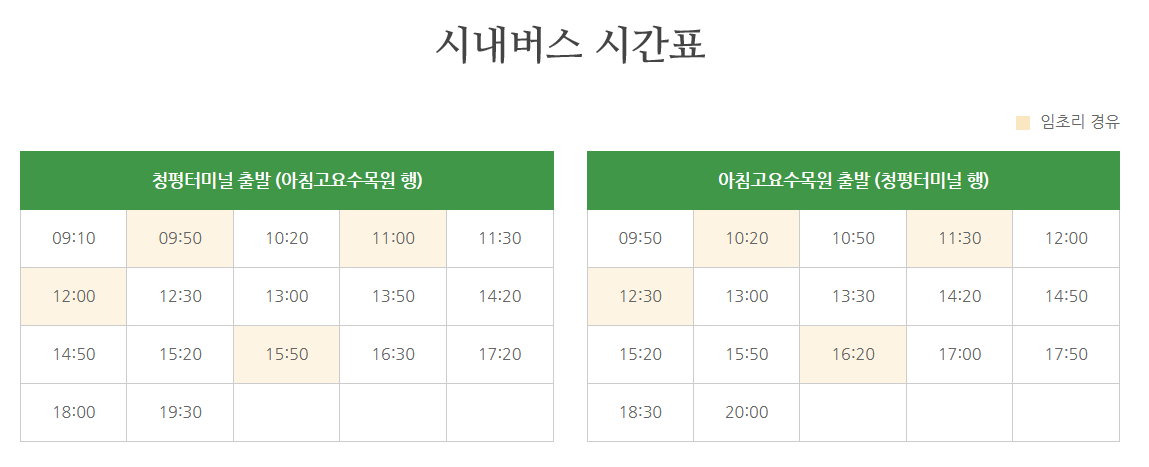 시내버스 시간표

임초리 경유

| 청평터미널 출발 (아침고요수목원 행) | | | | |
|---|---|---|---|---|
| 09:10 | 09:50 | 10:20 | 11:00 | 11:30 |
| 12:00 | 12:30 | 13:00 | 13:50 | 14:20 |
| 14:50 | 15:20 | 15:50 | 16:30 | 17:20 |
| 18:00 | 19:30 | | | |

| 아침고요수목원 출발 (청평터미널 행) | | | | |
|---|---|---|---|---|
| 09:50 | 10:20 | 10:50 | 11:30 | 12:00 |
| 12:30 | 13:00 | 13:30 | 14:20 | 14:50 |
| 15:20 | 15:50 | 16:20 | 17:00 | 17:50 |
| 18:30 | 20:00 | | | |